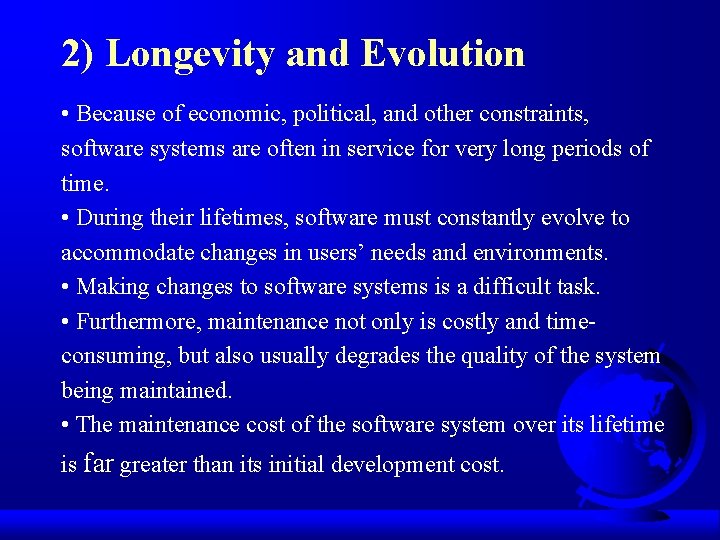 2) Longevity and Evolution

• Because of economic, political, and other constraints, software systems are often in service for very long periods of time.
• During their lifetimes, software must constantly evolve to accommodate changes in users' needs and environments.
• Making changes to software systems is a difficult task.
• Furthermore, maintenance not only is costly and time-consuming, but also usually degrades the quality of the system being maintained.
• The maintenance cost of the software system over its lifetime is far greater than its initial development cost.